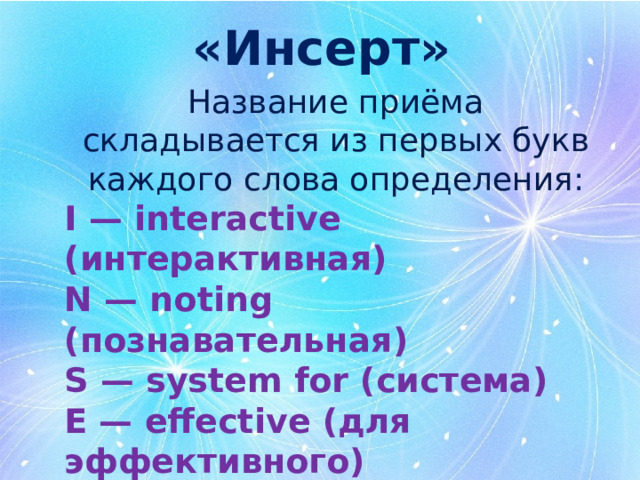 «Инсерт»

Название приёма складывается из первых букв каждого слова определения:

I — interactive (интерактивная)
N — noting (познавательная)
S — system for (система)
E — effective (для эффективного)